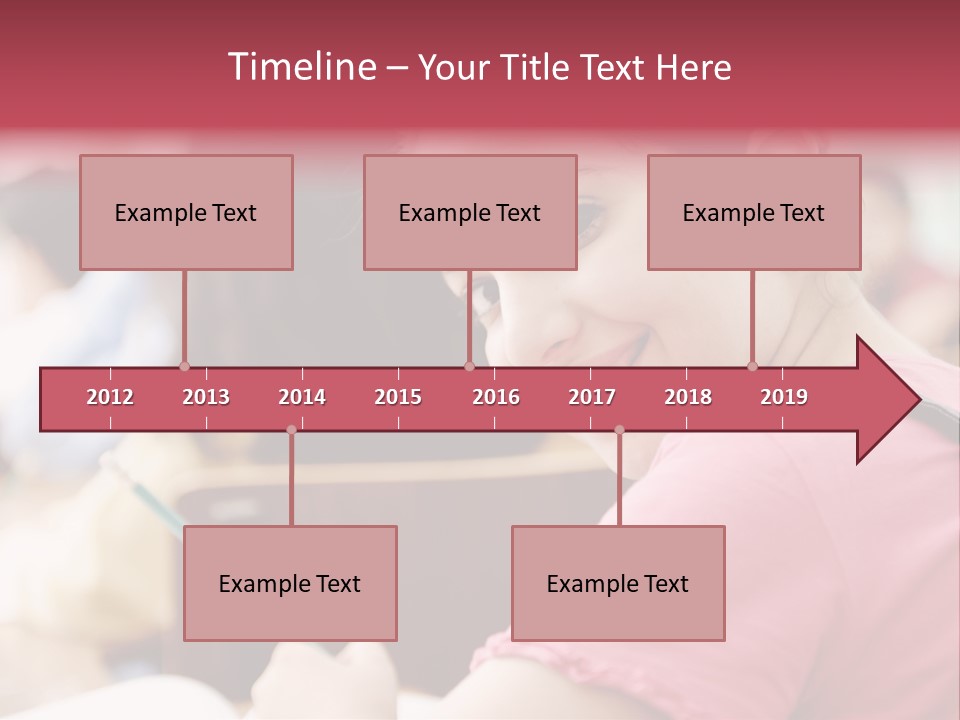 Timeline – Your Title Text Here

Example Text

Example Text

Example Text

2012 2013 2014 2015 2016 2017 2018 2019

Example Text

Example Text